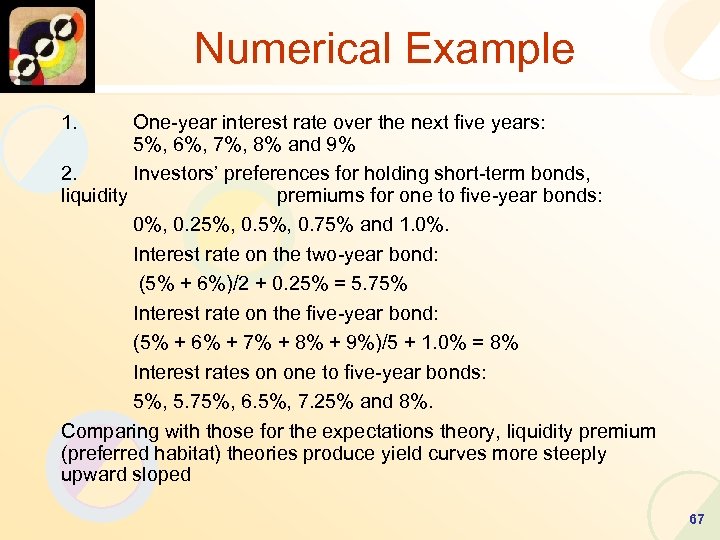 Numerical Example

1. One-year interest rate over the next five years: 5%, 6%, 7%, 8% and 9%

2. Investors' preferences for holding short-term bonds, liquidity premiums for one to five-year bonds:

0%, 0.25%, 0.5%, 0.75% and 1.0%.

Interest rate on the two-year bond:

(5% + 6%)/2 + 0.25% = 5.75%

Interest rate on the five-year bond:

(5% + 6% + 7% + 8% + 9%)/5 + 1.0% = 8%

Interest rates on one to five-year bonds:

5%, 5.75%, 6.5%, 7.25% and 8%.

Comparing with those for the expectations theory, liquidity premium (preferred habitat) theories produce yield curves more steeply upward sloped

67